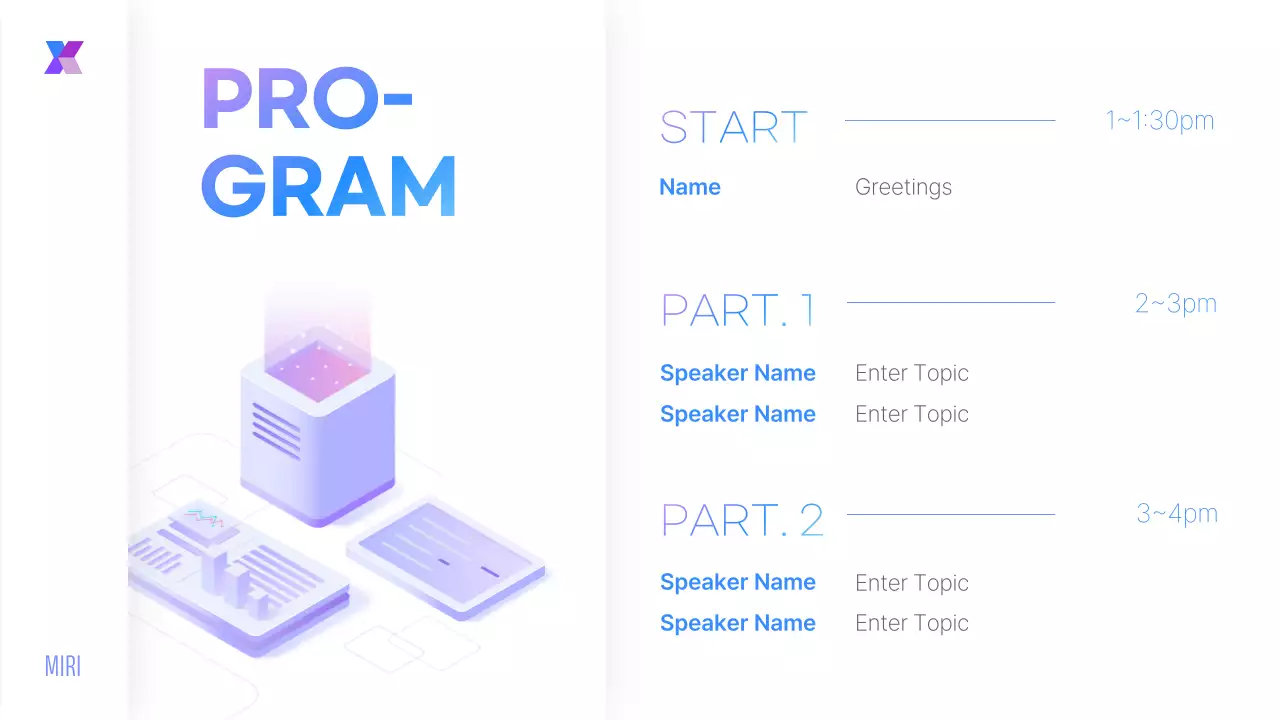 PRO-GRAM

START 1~1:30pm

Name Greetings

PART. 1 2~3pm

Speaker Name Enter Topic

Speaker Name Enter Topic

PART. 2 3~4pm

Speaker Name Enter Topic

Speaker Name Enter Topic

MIRI